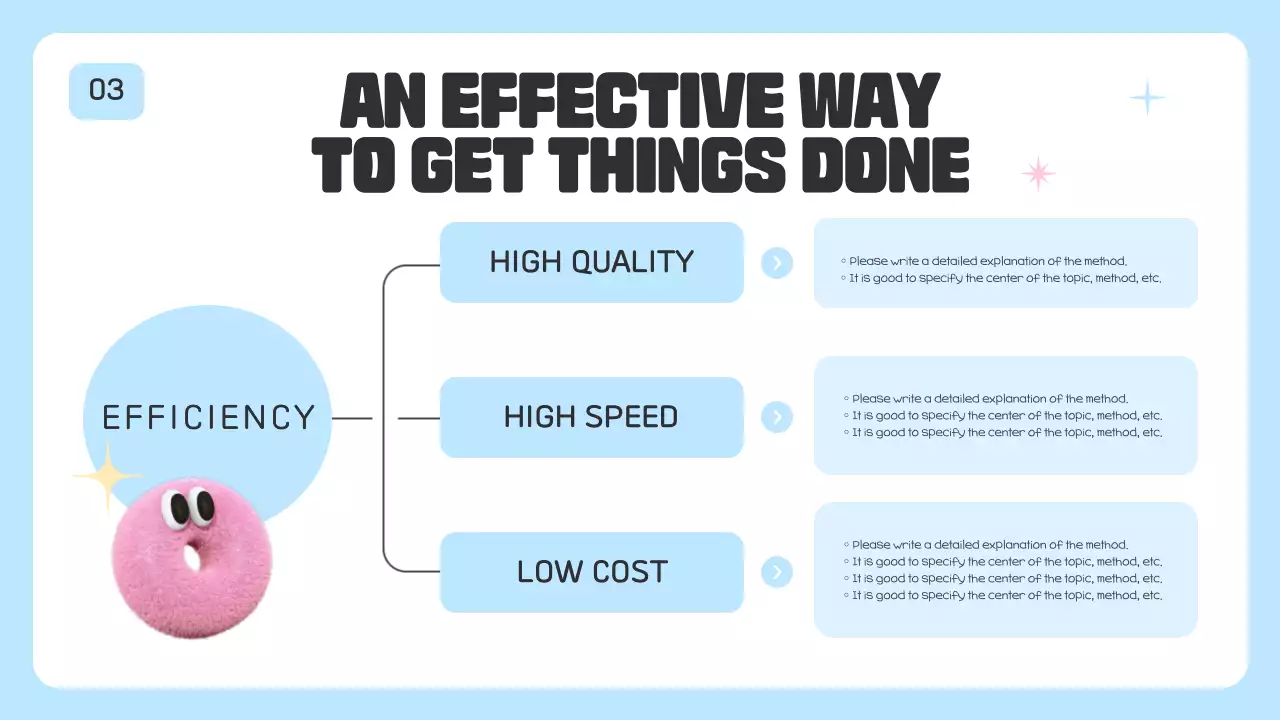 03

AN EFFECTIVE WAY TO GET THINGS DONE

EFFICIENCY

HIGH QUALITY

◦ Please write a detailed explanation of the method.
◦ It is good to specify the center of the topic, method, etc.

HIGH SPEED

◦ Please write a detailed explanation of the method.
◦ It is good to specify the center of the topic, method, etc.
◦ It is good to specify the center of the topic, method, etc.

LOW COST

◦ Please write a detailed explanation of the method.
◦ It is good to specify the center of the topic, method, etc.
◦ It is good to specify the center of the topic, method, etc.
◦ It is good to specify the center of the topic, method, etc.